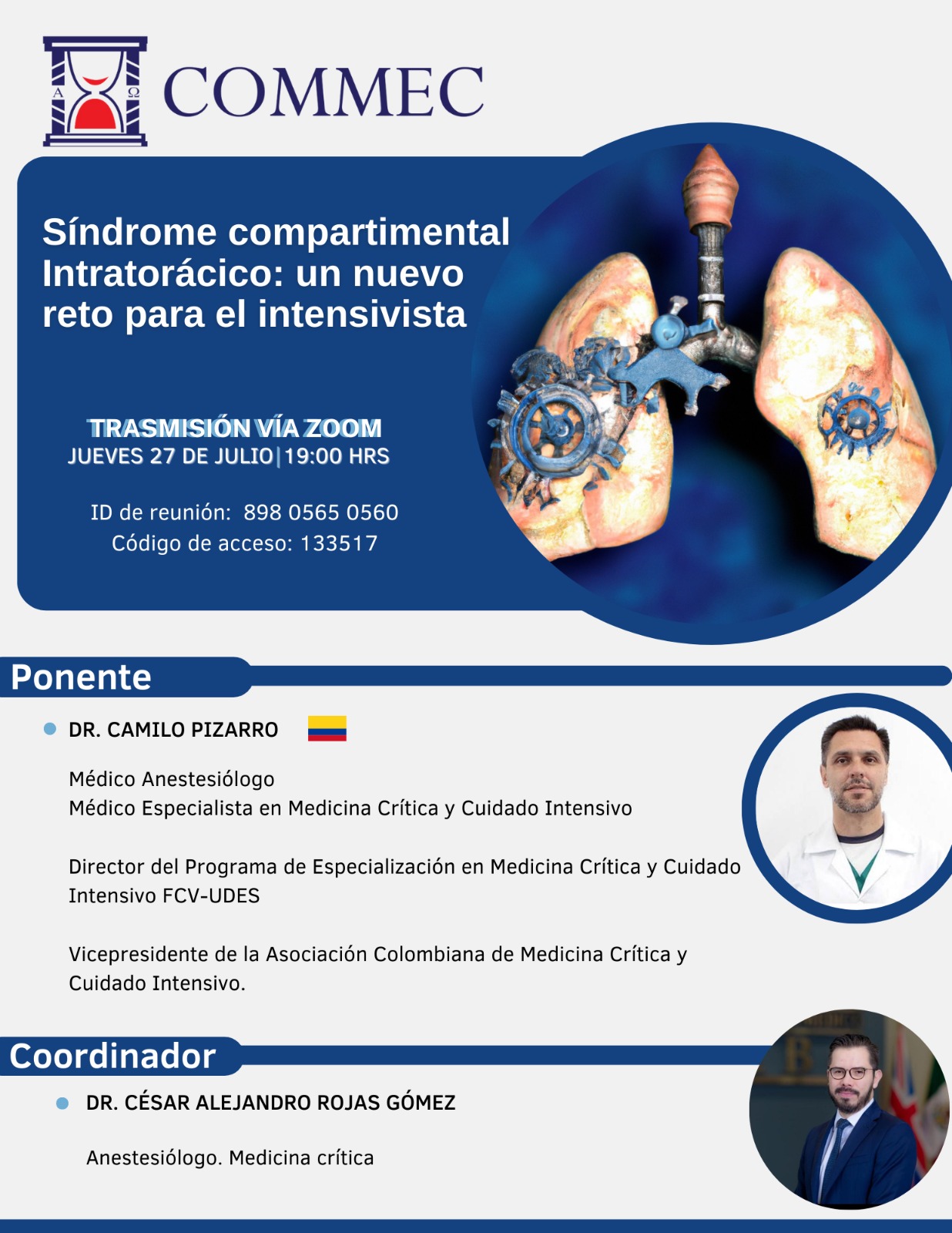 A Ω

COMMEC

Síndrome compartimental Intratorácico: un nuevo reto para el intensivista

TRASMISIÓN VÍA ZOOM
JUEVES 27 DE JULIO | 19:00 HRS

ID de reunión: 898 0565 0560
Código de acceso: 133517

Ponente

DR. CAMILO PIZARRO

Médico Anestesiólogo
Médico Especialista en Medicina Crítica y Cuidado Intensivo

Director del Programa de Especialización en Medicina Crítica y Cuidado Intensivo FCV-UDES

Vicepresidente de la Asociación Colombiana de Medicina Crítica y Cuidado Intensivo.

Coordinador

DR. CÉSAR ALEJANDRO ROJAS GÓMEZ

Anestesiólogo. Medicina crítica